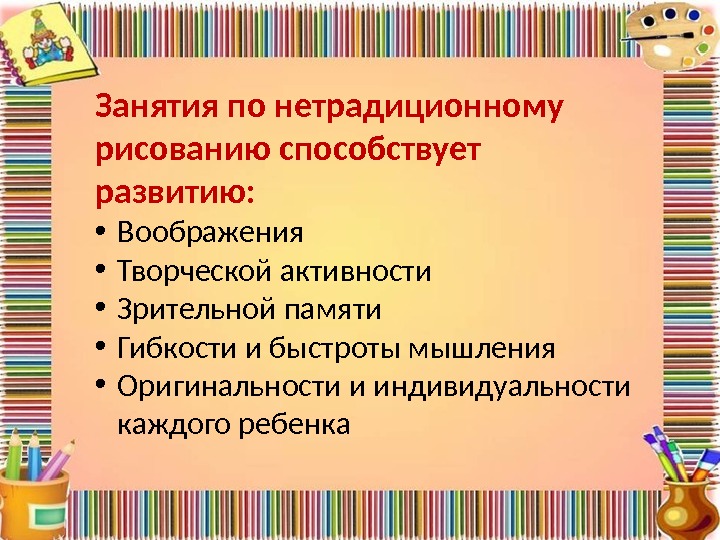 Занятия по нетрадиционному рисованию способствует развитию:

• Воображения
• Творческой активности
• Зрительной памяти
• Гибкости и быстроты мышления
• Оригинальности и индивидуальности каждого ребенка